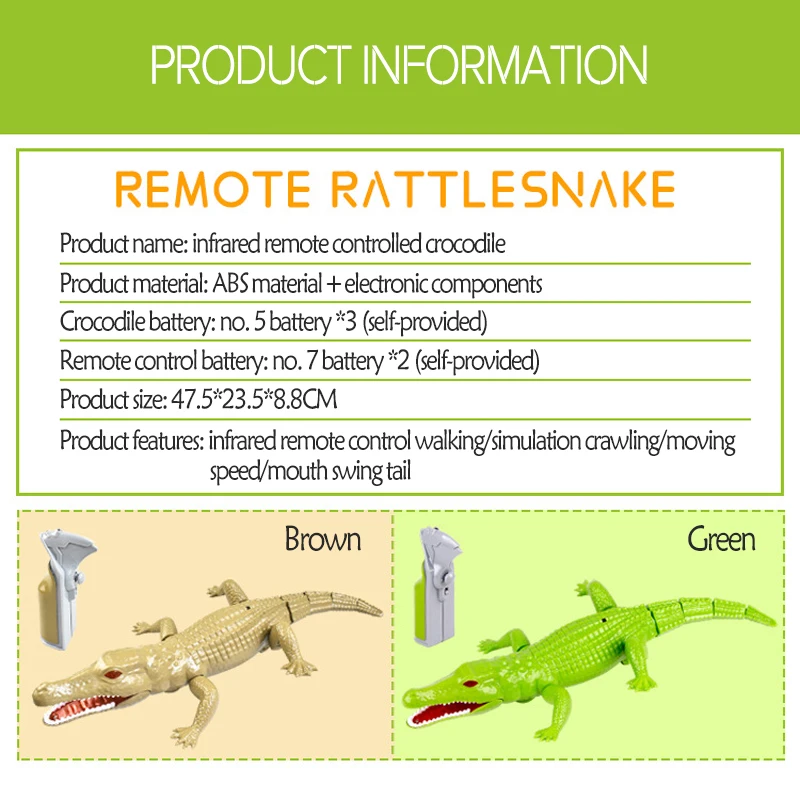 PRODUCT INFORMATION

REMOTE RATTLESNAKE

Product name: infrared remote controlled crocodile

Product material: ABS material + electronic components

Crocodile battery: no. 5 battery *3 (self-provided)

Remote control battery: no. 7 battery *2 (self-provided)

Product size: 47.5*23.5*8.8CM

Product features: infrared remote control walking/simulation crawling/moving speed/mouth swing tail

Brown

Green